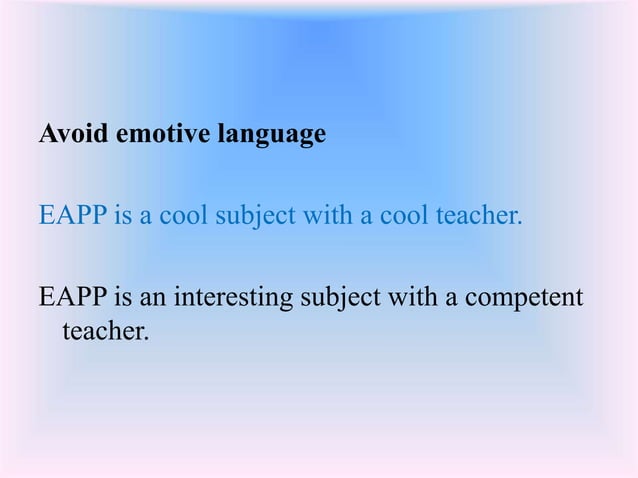 Avoid emotive language

EAPP is a cool subject with a cool teacher.

EAPP is an interesting subject with a competent teacher.